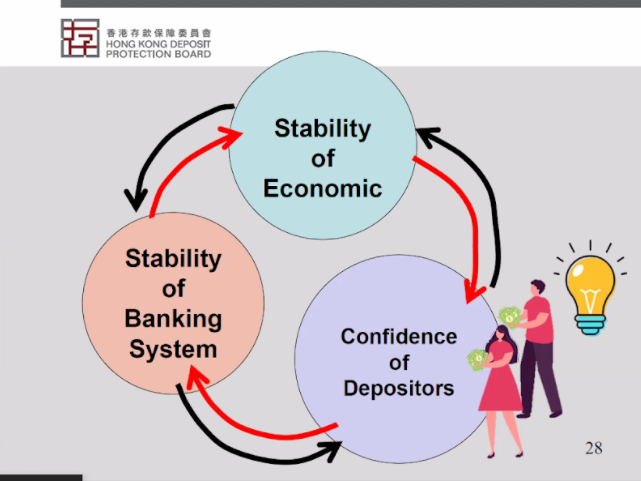 香港存款保障委員會
HONG KONG DEPOSIT PROTECTION BOARD

Stability of Economic

Stability of Banking System

Confidence of Depositors

28